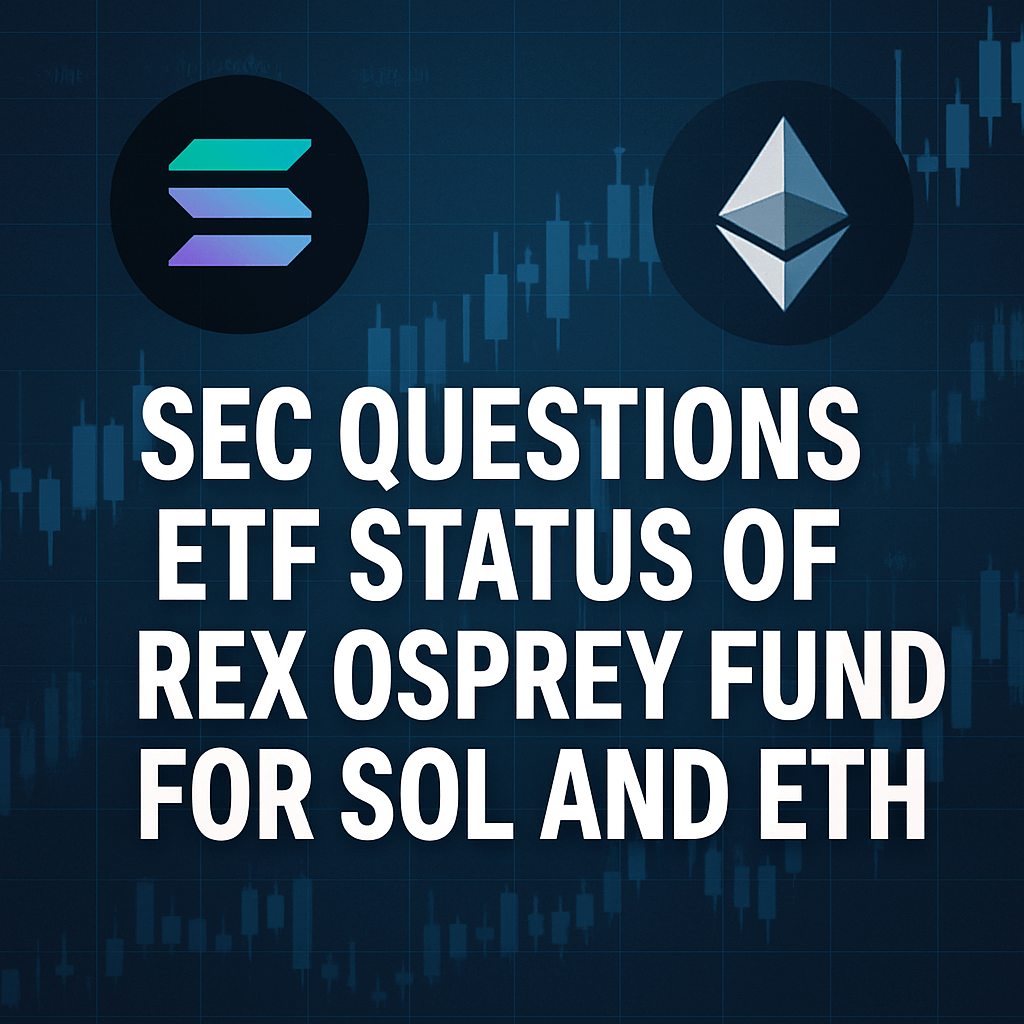 SEC QUESTIONS ETF STATUS OF REX OSPREY FUND FOR SOL AND ETH